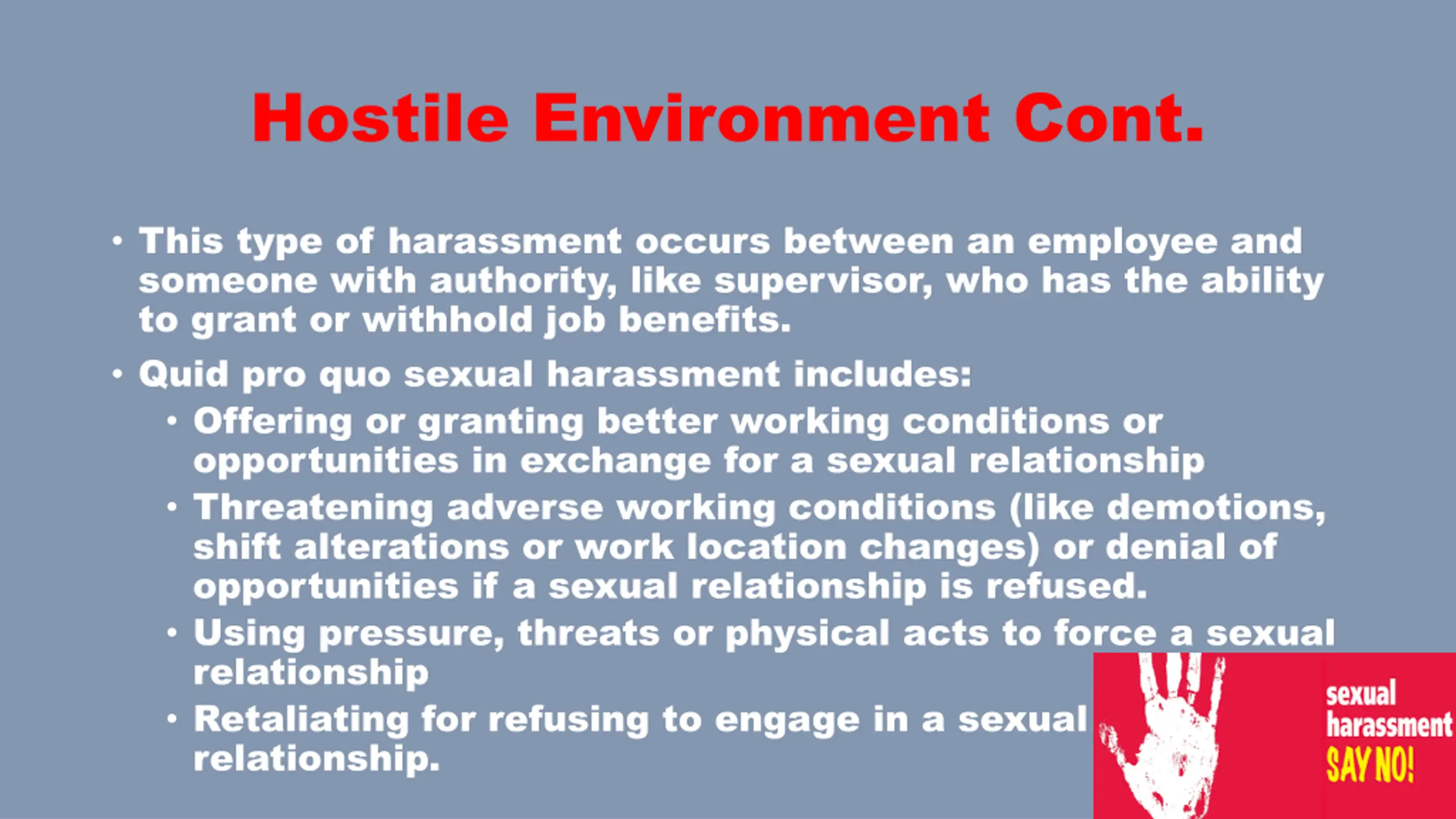 Hostile Environment Cont.

• This type of harassment occurs between an employee and someone with authority, like supervisor, who has the ability to grant or withhold job benefits.

• Quid pro quo sexual harassment includes:
  • Offering or granting better working conditions or opportunities in exchange for a sexual relationship
  • Threatening adverse working conditions (like demotions, shift alterations or work location changes) or denial of opportunities if a sexual relationship is refused.
  • Using pressure, threats or physical acts to force a sexual relationship
  • Retaliating for refusing to engage in a sexual relationship.

sexual harassment SAY NO!